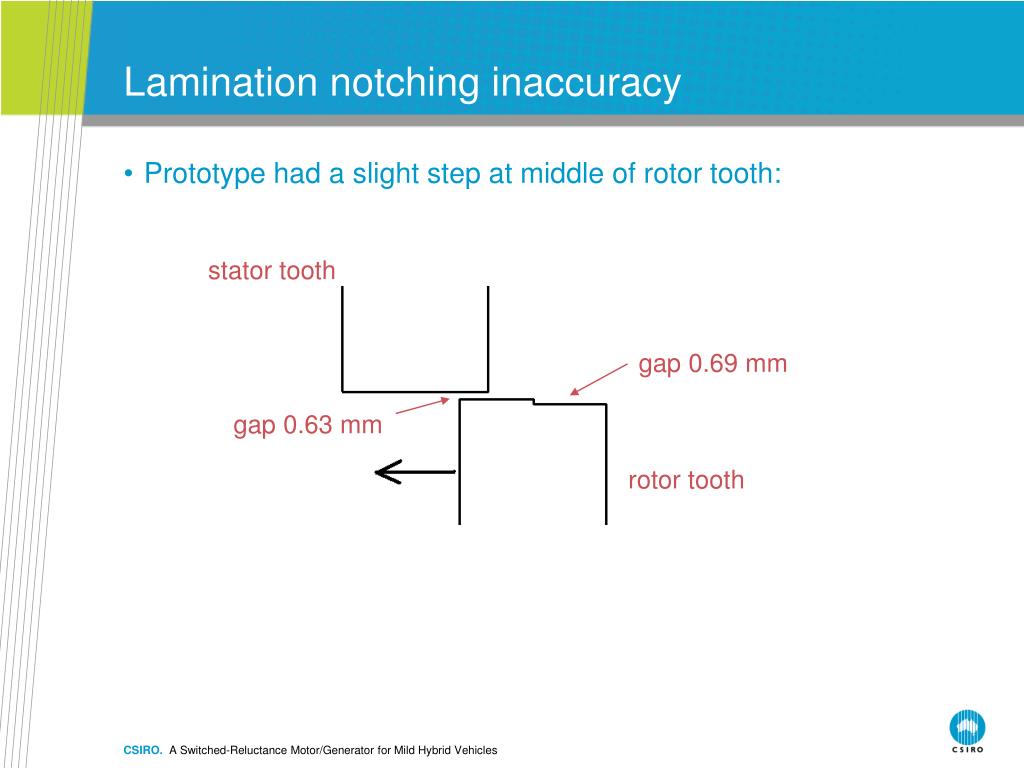 Lamination notching inaccuracy

• Prototype had a slight step at middle of rotor tooth:

stator tooth

gap 0.69 mm

gap 0.63 mm

rotor tooth

CSIRO. A Switched-Reluctance Motor/Generator for Mild Hybrid Vehicles

CSIRO